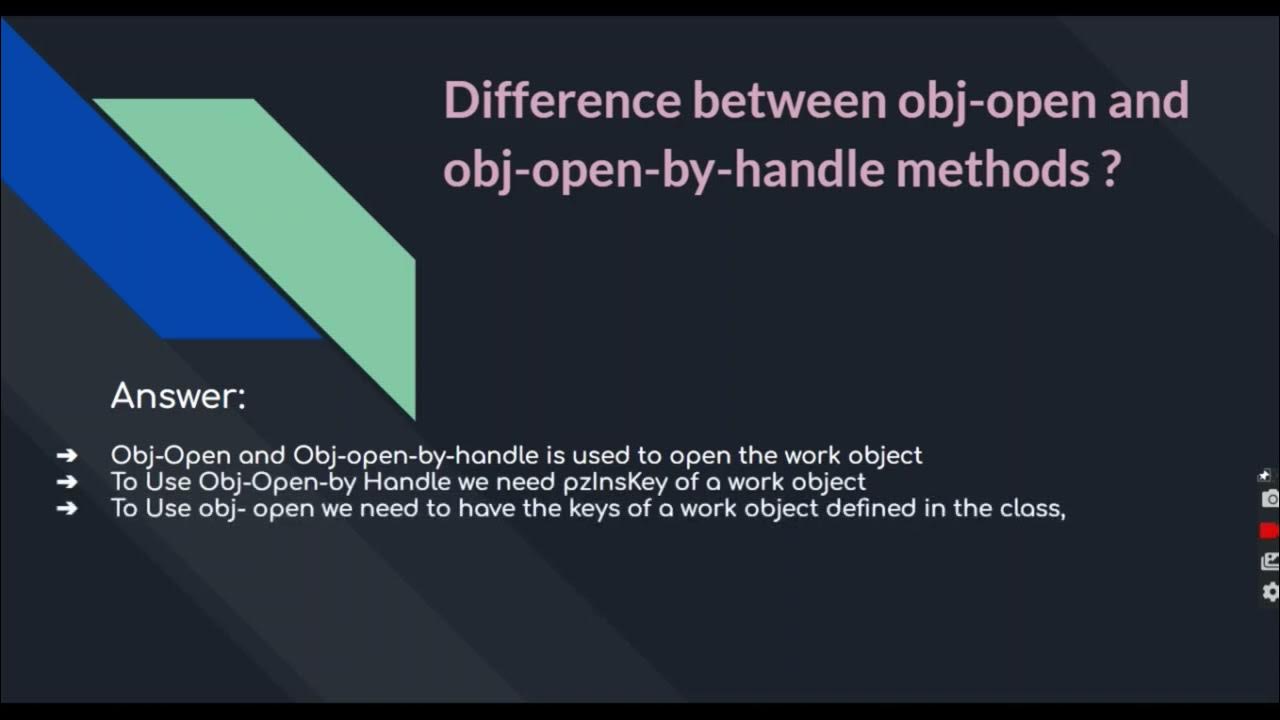 Difference between obj-open and obj-open-by-handle methods ?

Answer:

➔ Obj-Open and Obj-open-by-handle is used to open the work object
➔ To Use Obj-Open-by Handle we need pzInsKey of a work object
➔ To Use obj- open we need to have the keys of a work object defined in the class,